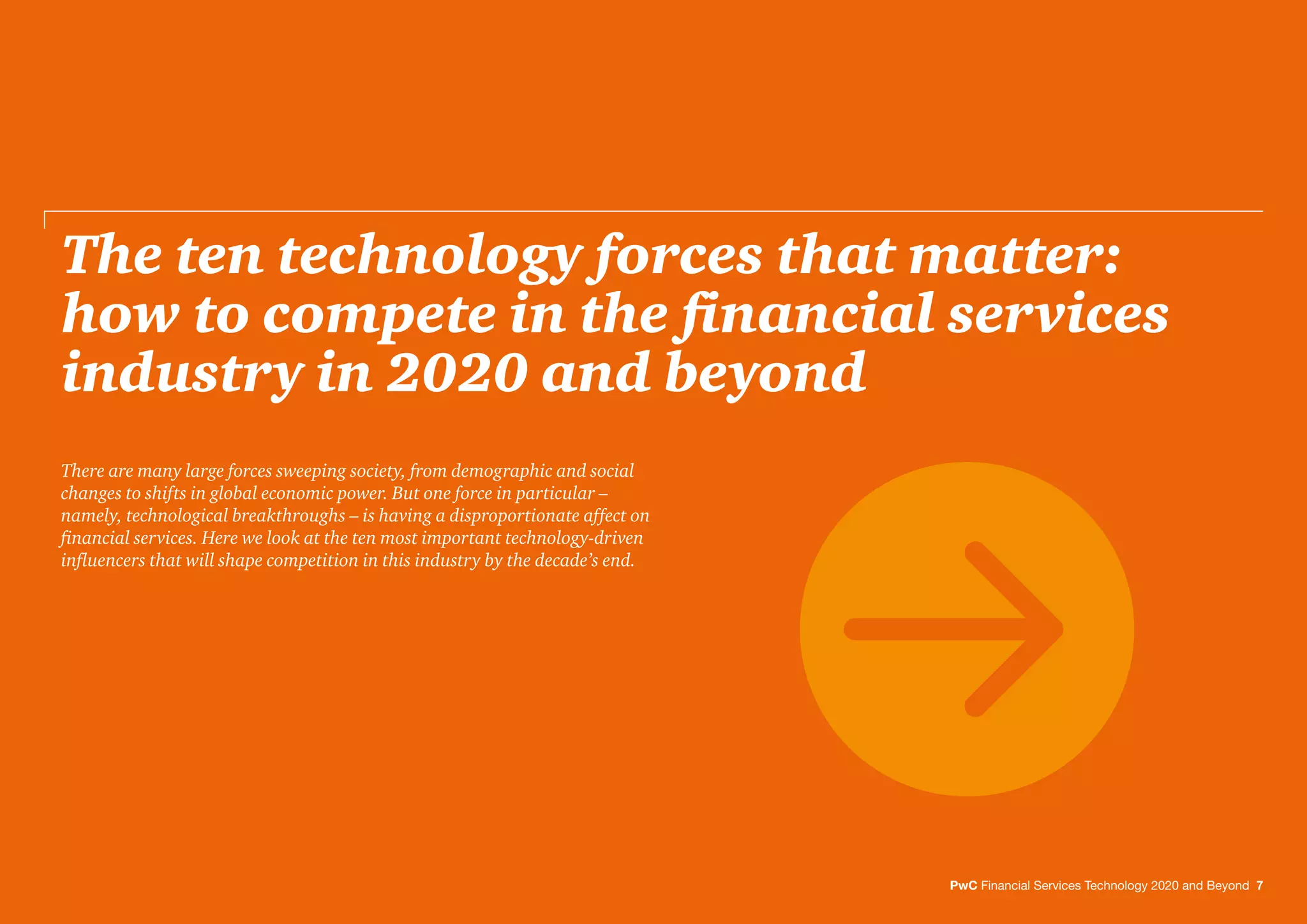 The ten technology forces that matter: how to compete in the financial services industry in 2020 and beyond

There are many large forces sweeping society, from demographic and social changes to shifts in global economic power. But one force in particular – namely, technological breakthroughs – is having a disproportionate affect on financial services. Here we look at the ten most important technology-driven influencers that will shape competition in this industry by the decade's end.

PwC Financial Services Technology 2020 and Beyond 7